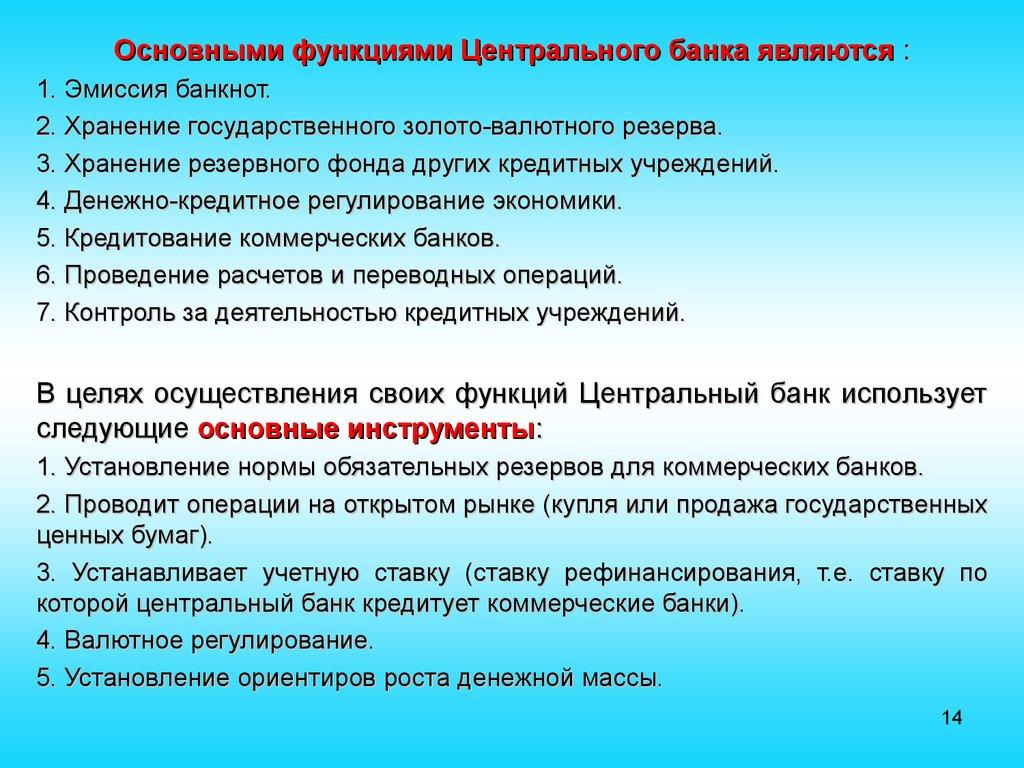 Основными функциями Центрального банка являются :

1. Эмиссия банкнот.

2. Хранение государственного золото-валютного резерва.

3. Хранение резервного фонда других кредитных учреждений.

4. Денежно-кредитное регулирование экономики.

5. Кредитование коммерческих банков.

6. Проведение расчетов и переводных операций.

7. Контроль за деятельностью кредитных учреждений.

В целях осуществления своих функций Центральный банк использует следующие основные инструменты:

1. Установление нормы обязательных резервов для коммерческих банков.

2. Проводит операции на открытом рынке (купля или продажа государственных ценных бумаг).

3. Устанавливает учетную ставку (ставку рефинансирования, т.е. ставку по которой центральный банк кредитует коммерческие банки).

4. Валютное регулирование.

5. Установление ориентиров роста денежной массы.

14